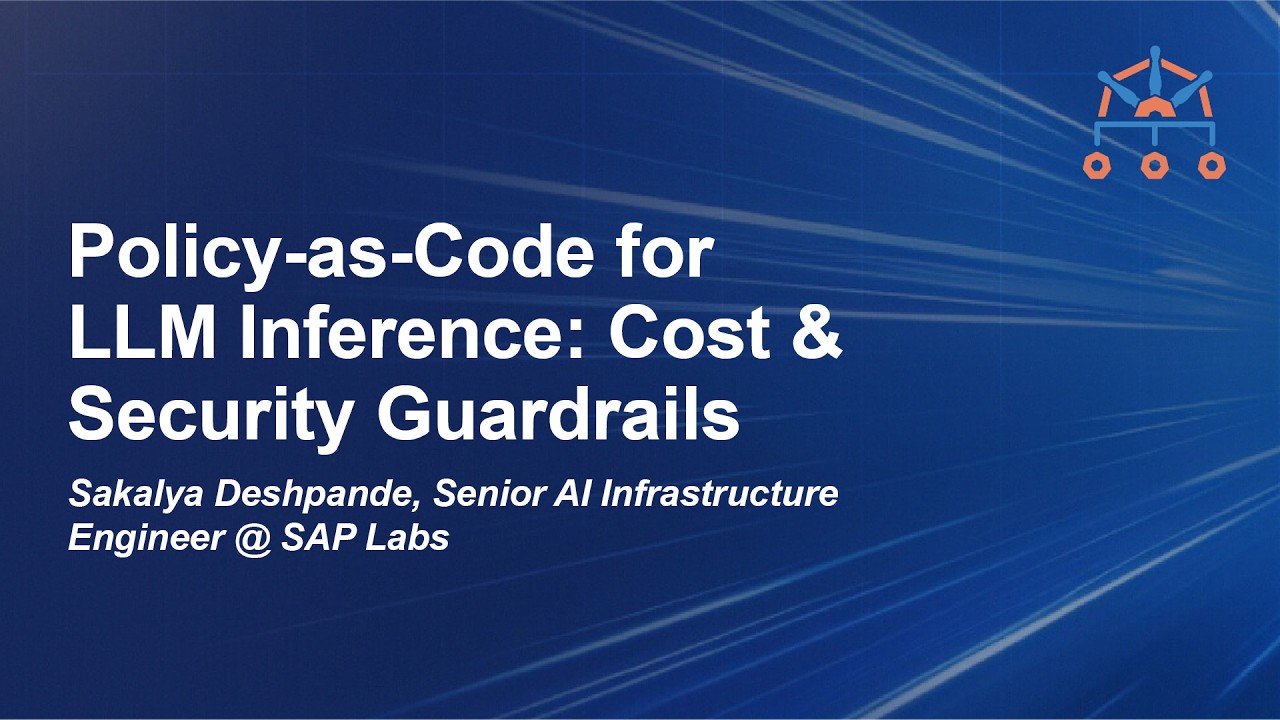 Policy-as-Code for LLM Inference: Cost & Security Guardrails

Sakalya Deshpande, Senior AI Infrastructure Engineer @ SAP Labs